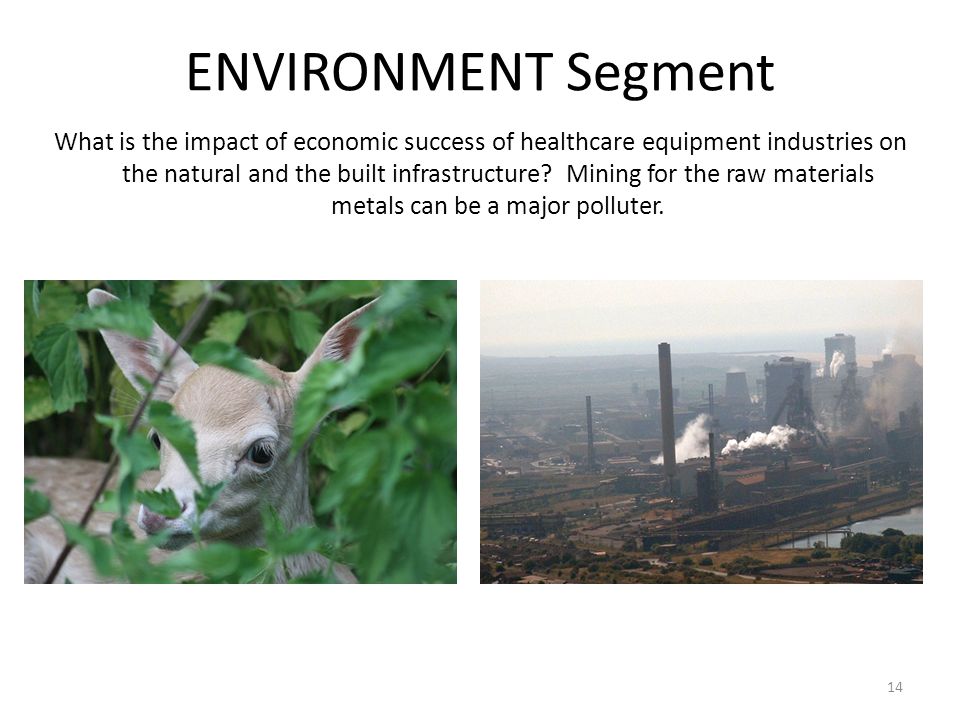 ENVIRONMENT Segment

What is the impact of economic success of healthcare equipment industries on the natural and the built infrastructure? Mining for the raw materials metals can be a major polluter.

14